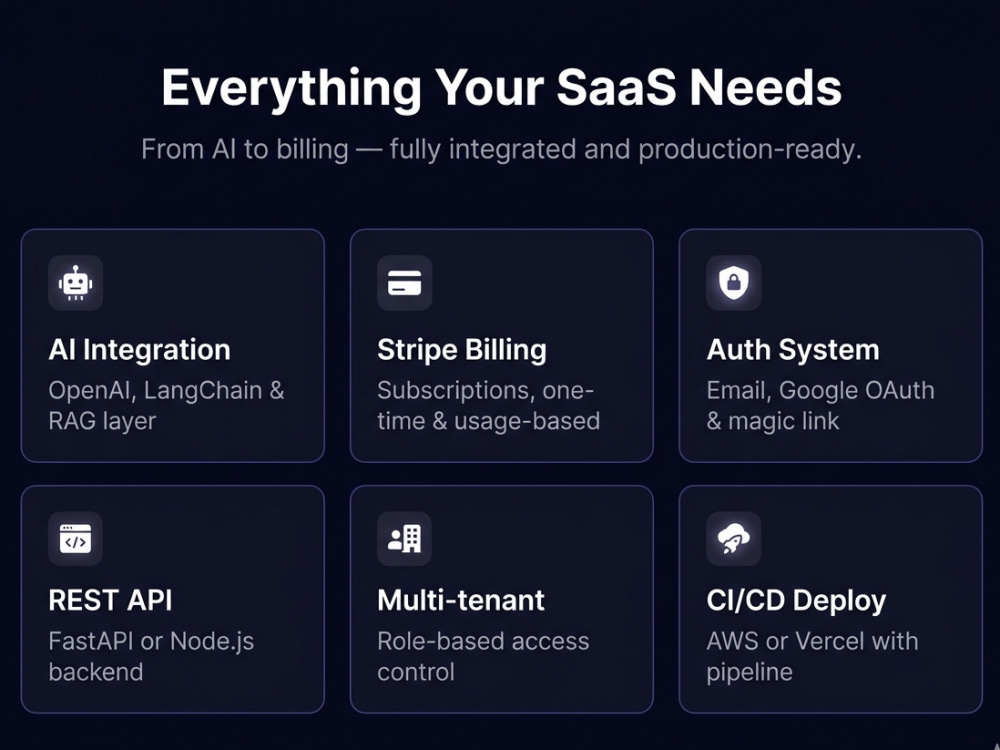 Everything Your SaaS Needs

From AI to billing — fully integrated and production-ready.

AI Integration

OpenAI, LangChain & RAG layer

Stripe Billing

Subscriptions, one-time & usage-based

Auth System

Email, Google OAuth & magic link

REST API

FastAPI or Node.js backend

Multi-tenant

Role-based access control

CI/CD Deploy

AWS or Vercel with pipeline